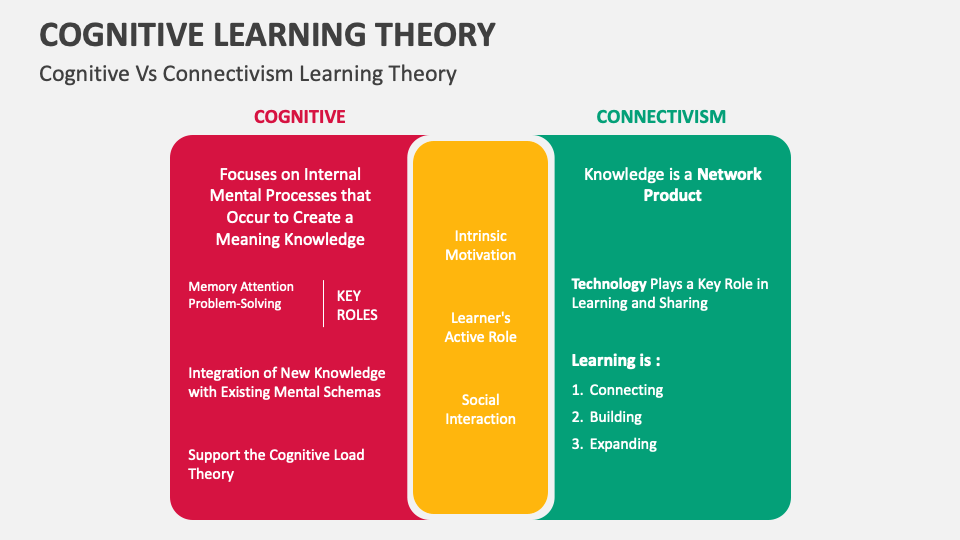 COGNITIVE LEARNING THEORY

Cognitive Vs Connectivism Learning Theory

COGNITIVE

Focuses on Internal Mental Processes that Occur to Create a Meaning Knowledge

Memory Attention Problem-Solving

KEY ROLES

Integration of New Knowledge with Existing Mental Schemas

Support the Cognitive Load Theory

Intrinsic Motivation

Learner's Active Role

Social Interaction

CONNECTIVISM

Knowledge is a Network Product

Technology Plays a Key Role in Learning and Sharing

Learning is :

1. Connecting
2. Building
3. Expanding